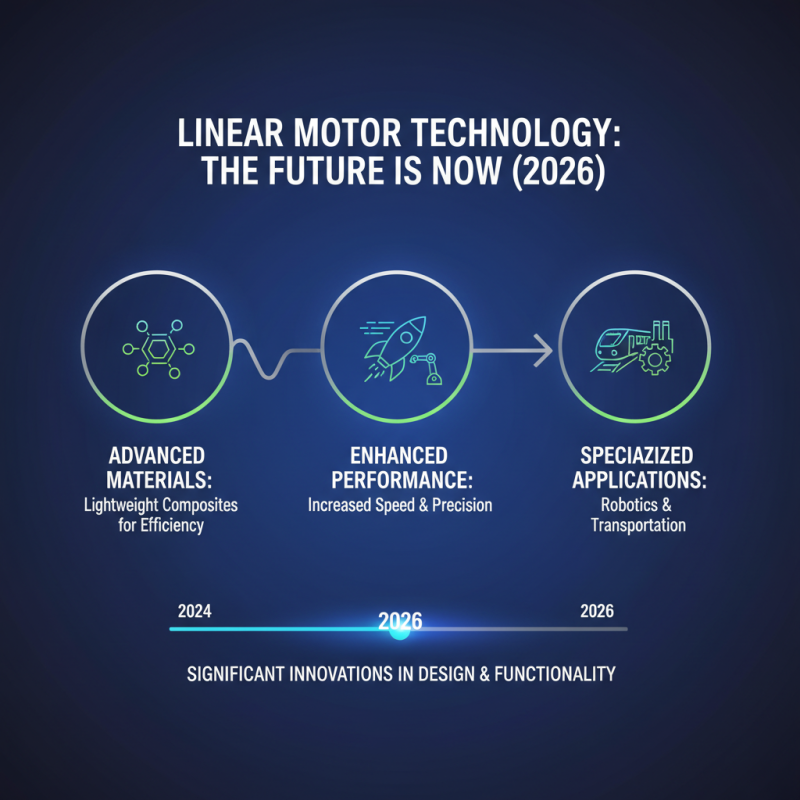 LINEAR MOTOR TECHNOLOGY: THE FUTURE IS NOW (2026)

ADVANCED MATERIALS:
Lightweight Composites for Efficiency

ENHANCED PERFORMANCE:
Increased Speed & Precision

SPECIAZIZED APPLICATIONS:
Robotics & Transportation

2024

2026

2026

SIGNIFICANT INNOVATIONS IN DESIGN & FUNCTIONALITY